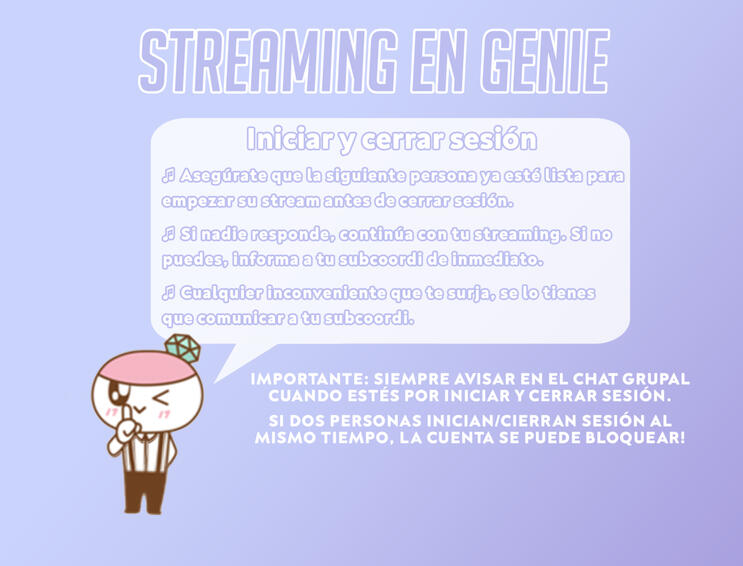 STREAMING EN GENIE

Iniciar y cerrar sesión

♫ Asegúrate que la siguiente persona ya esté lista para empezar su stream antes de cerrar sesión.

♫ Si nadie responde, continúa con tu streaming. Si no puedes, informa a tu subcoordi de inmediato.

♫ Cualquier inconveniente que te surja, se lo tienes que comunicar a tu subcoordi.

IMPORTANTE: SIEMPRE AVISAR EN EL CHAT GRUPAL CUANDO ESTÉS POR INICIAR Y CERRAR SESIÓN.

SI DOS PERSONAS INICIAN/CIERRAN SESIÓN AL MISMO TIEMPO, LA CUENTA SE PUEDE BLOQUEAR!